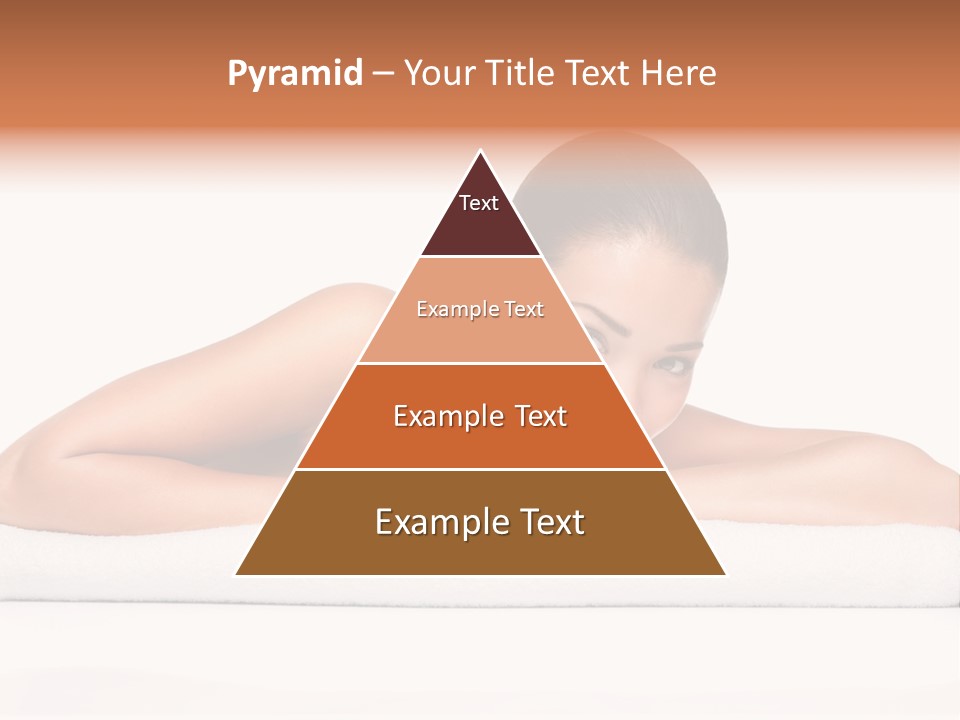 Pyramid – Your Title Text Here

Text

Example Text

Example Text

Example Text